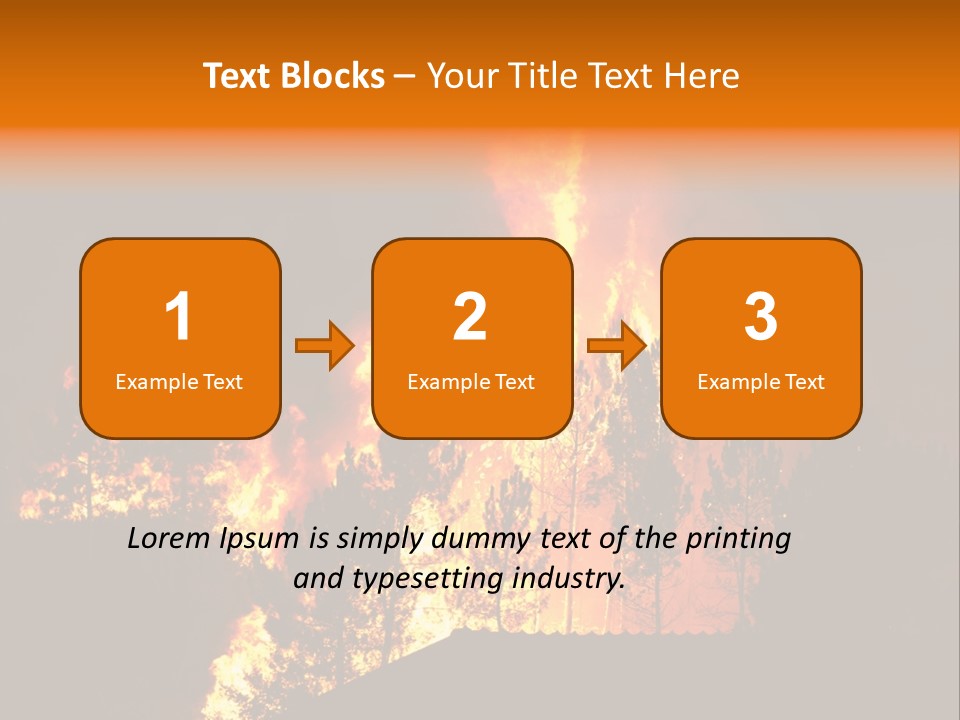 Text Blocks – Your Title Text Here

1
Example Text

2
Example Text

3
Example Text

Lorem Ipsum is simply dummy text of the printing and typesetting industry.